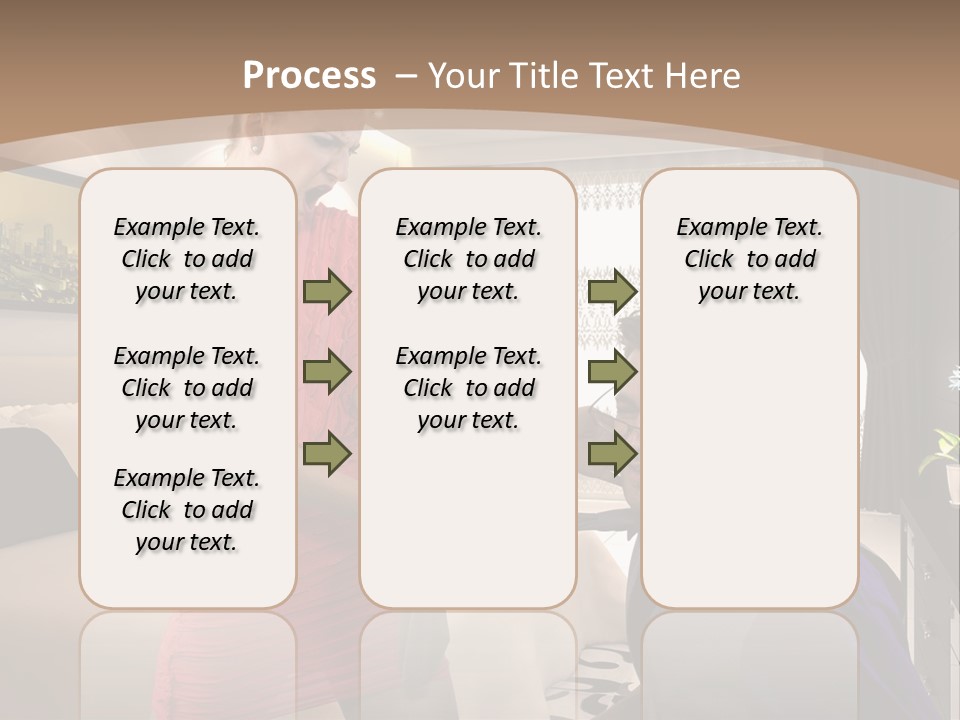 Process – Your Title Text Here

Example Text. Click to add your text.

Example Text. Click to add your text.

Example Text. Click to add your text.

Example Text. Click to add your text.

Example Text. Click to add your text.

Example Text. Click to add your text.